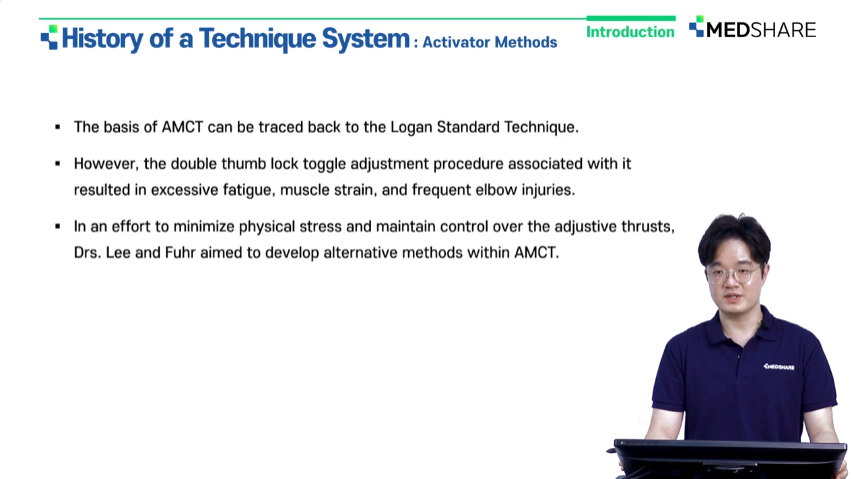 History of a Technique System : Activator Methods

Introduction

MEDSHARE

▪ The basis of AMCT can be traced back to the Logan Standard Technique.

▪ However, the double thumb lock toggle adjustment procedure associated with it resulted in excessive fatigue, muscle strain, and frequent elbow injuries.

▪ In an effort to minimize physical stress and maintain control over the adjustive thrusts, Drs. Lee and Fuhr aimed to develop alternative methods within AMCT.

MEDSHARE